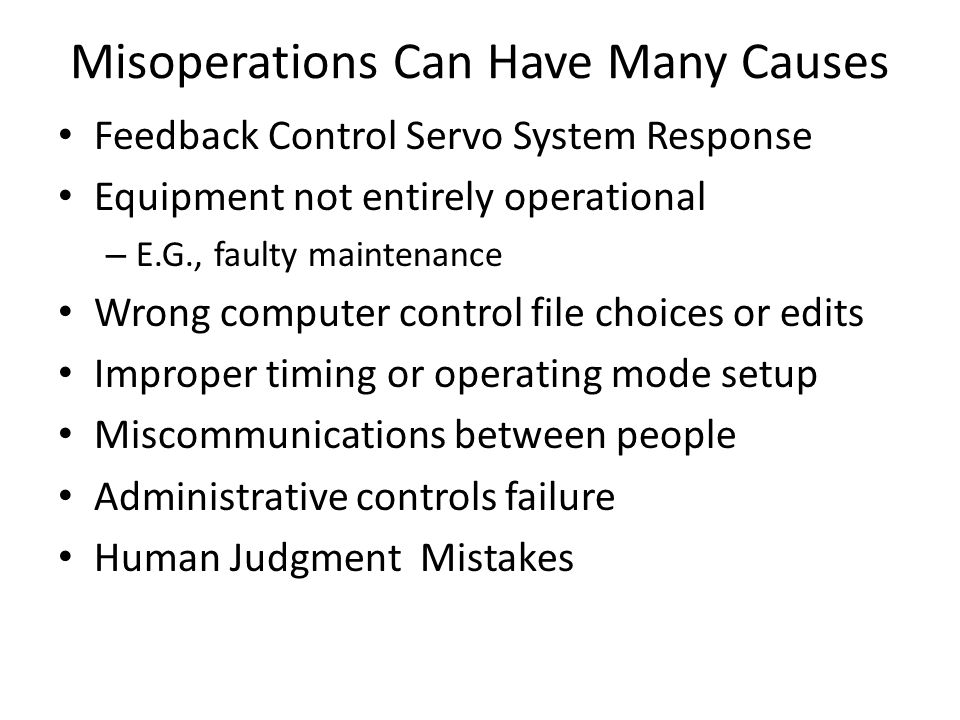 Misoperations Can Have Many Causes

• Feedback Control Servo System Response
• Equipment not entirely operational
  – E.G., faulty maintenance
• Wrong computer control file choices or edits
• Improper timing or operating mode setup
• Miscommunications between people
• Administrative controls failure
• Human Judgment  Mistakes